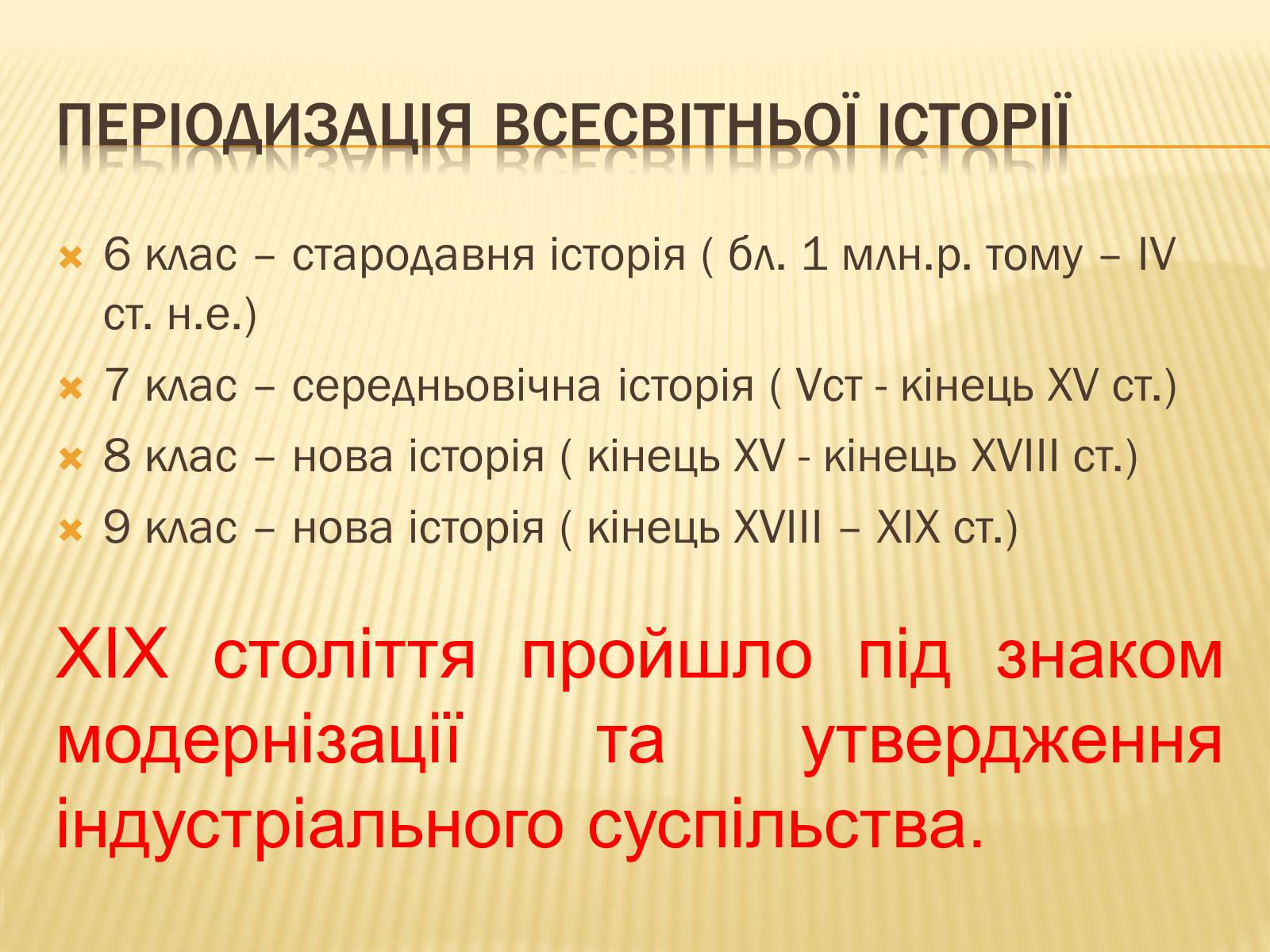 ПЕРІОДИЗАЦІЯ ВСЕСВІТНЬОЇ ІСТОРІЇ

6 клас – стародавня історія ( бл. 1 млн.р. тому – IV ст. н.е.)
7 клас – середньовічна історія ( Vст - кінець XV ст.)
8 клас – нова історія ( кінець XV - кінець XVIII ст.)
9 клас – нова історія ( кінець XVIII – XIX ст.)

XIX століття пройшло під знаком модернізації та утвердження індустріального суспільства.